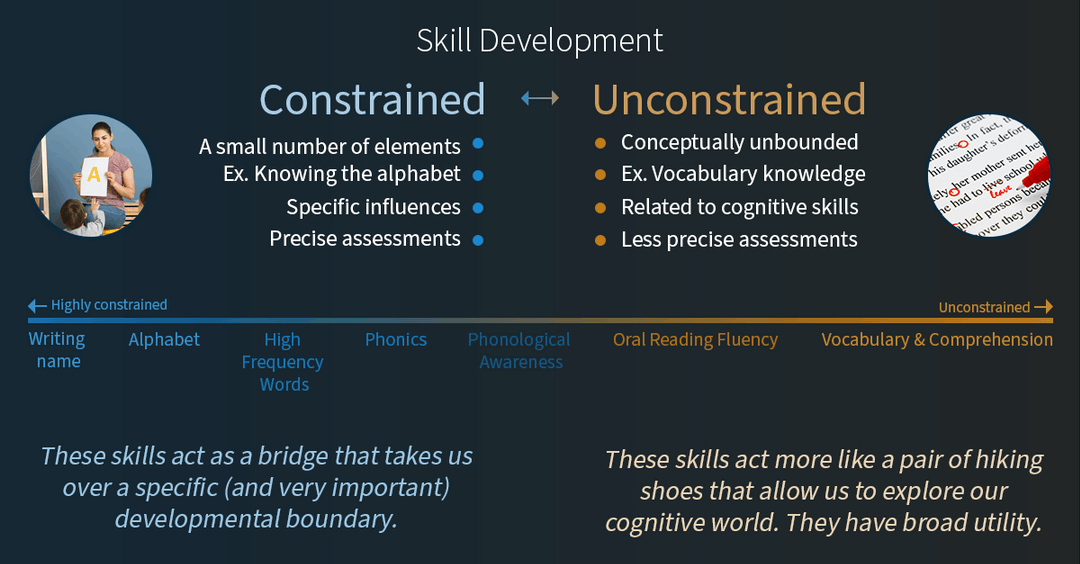 Skill Development

Constrained ↔ Unconstrained

A small number of elements
Ex. Knowing the alphabet
Specific influences
Precise assessments

Conceptually unbounded
Ex. Vocabulary knowledge
Related to cognitive skills
Less precise assessments

A

← Highly constrained

Unconstrained →

Writing name
Alphabet
High Frequency Words
Phonics
Phonological Awareness
Oral Reading Fluency
Vocabulary & Comprehension

These skills act as a bridge that takes us over a specific (and very important) developmental boundary.

These skills act more like a pair of hiking shoes that allow us to explore our cognitive world. They have broad utility.